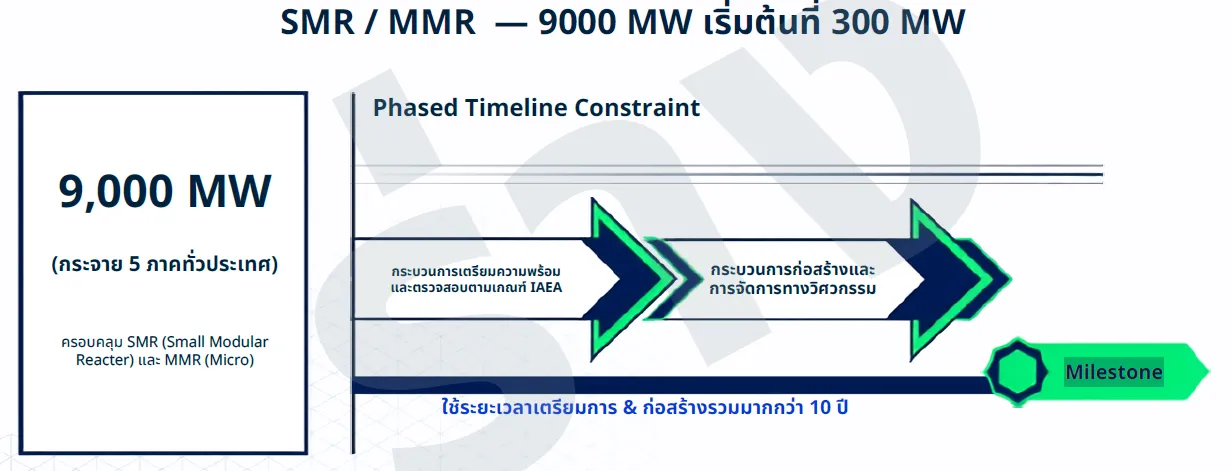 SMR / MMR — 9000 MW เริ่มต้นที่ 300 MW

9,000 MW

(กระจาย 5 ภาคทั่วประเทศ)

ครอบคลุม SMR (Small Modular Reacter) และ MMR (Micro)

Phased Timeline Constraint

กระบวนการเตรียมความพร้อมและตรวจสอบตามเกณฑ์ IAEA

กระบวนการก่อสร้างและการจัดการทางวิศวกรรม

Milestone

ใช้ระยะเวลาเตรียมการ & ก่อสร้างรวมมากกว่า 10 ปี